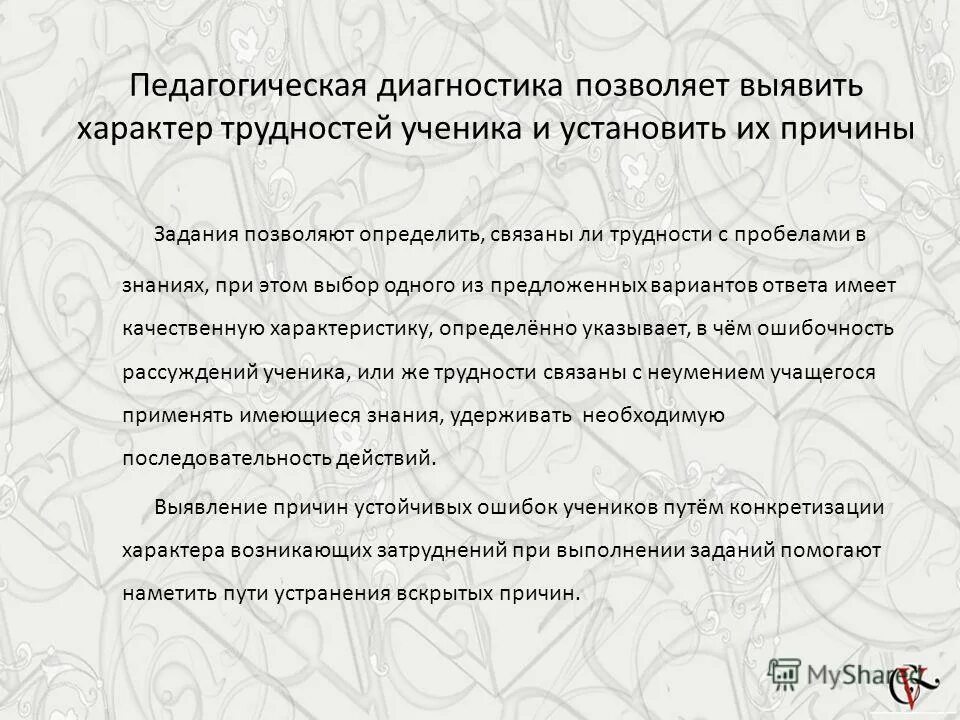 Педагогическая диагностика позволяет выявить характер трудностей ученика и установить их причины

Задания позволяют определить, связаны ли трудности с пробелами в знаниях, при этом выбор одного из предложенных вариантов ответа имеет качественную характеристику, определённо указывает, в чём ошибочность рассуждений ученика, или же трудности связаны с неумением учащегося применять имеющиеся знания, удерживать необходимую последовательность действий.

Выявление причин устойчивых ошибок учеников путём конкретизации характера возникающих затруднений при выполнении заданий помогают наметить пути устранения вскрытых причин.

MyShared